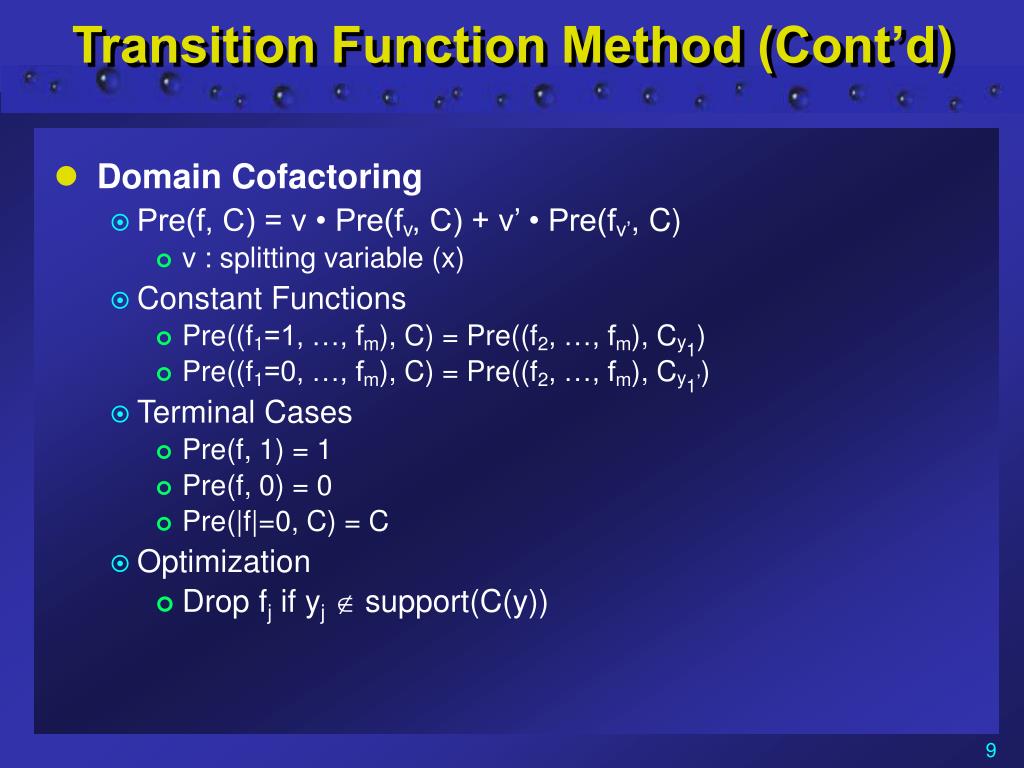 Transition Function Method (Cont'd)

Domain Cofactoring

Pre(f, C) = v • Pre($f_v$, C) + v' • Pre($f_{v'}$, C)

v : splitting variable (x)

Constant Functions

Pre(($f_1$=1, …, $f_m$), C) = Pre(($f_2$, …, $f_m$), $C_{y_1}$)

Pre(($f_1$=0, …, $f_m$), C) = Pre(($f_2$, …, $f_m$), $C_{y_1'}$)

Terminal Cases

Pre(f, 1) = 1

Pre(f, 0) = 0

Pre(|f|=0, C) = C

Optimization

Drop $f_j$ if $y_j \notin$ support(C(y))

9